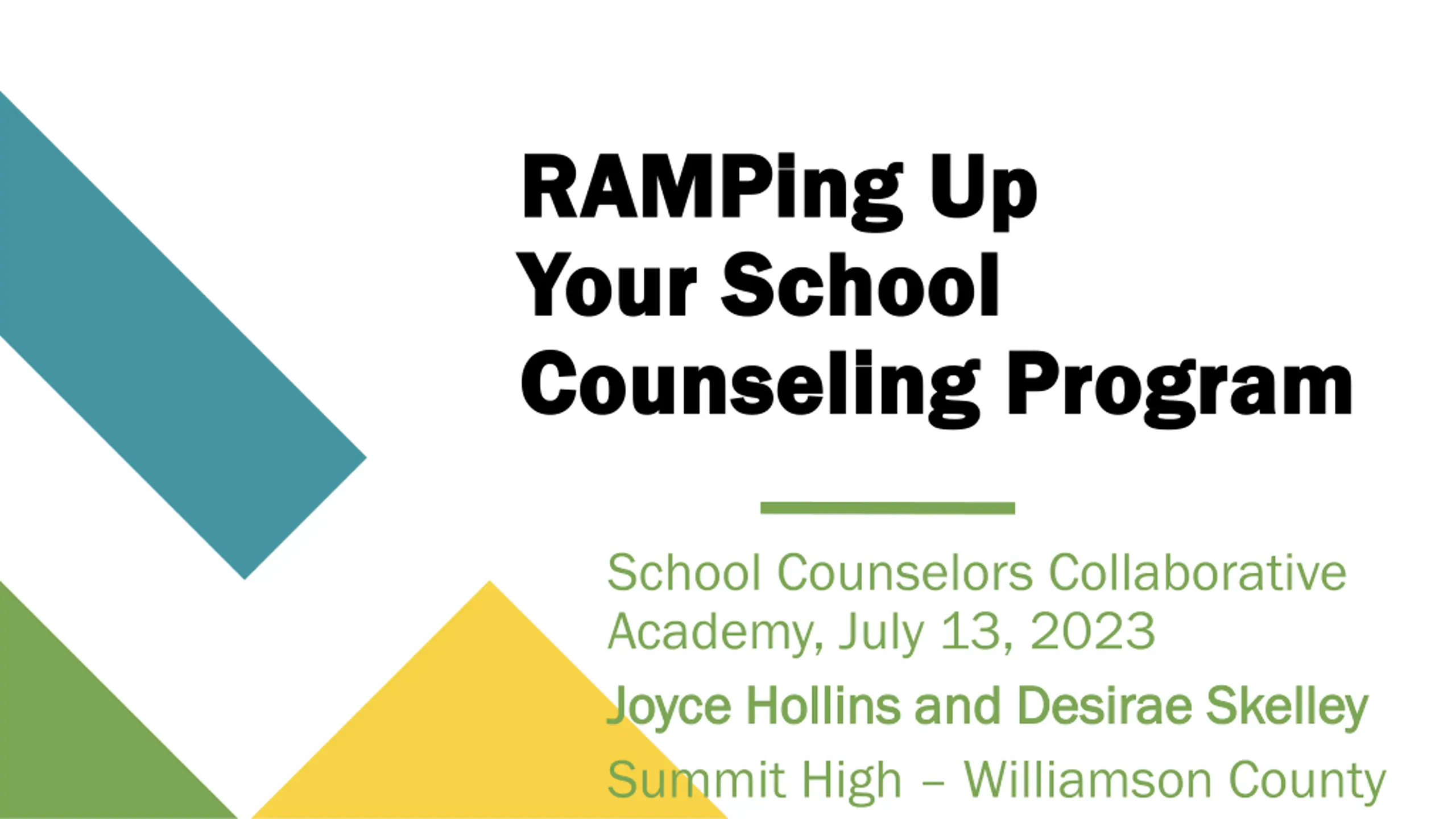 RAMPing Up Your School Counseling Program

School Counselors Collaborative Academy, July 13, 2023

Joyce Hollins and Desirae Skelley

Summit High – Williamson County